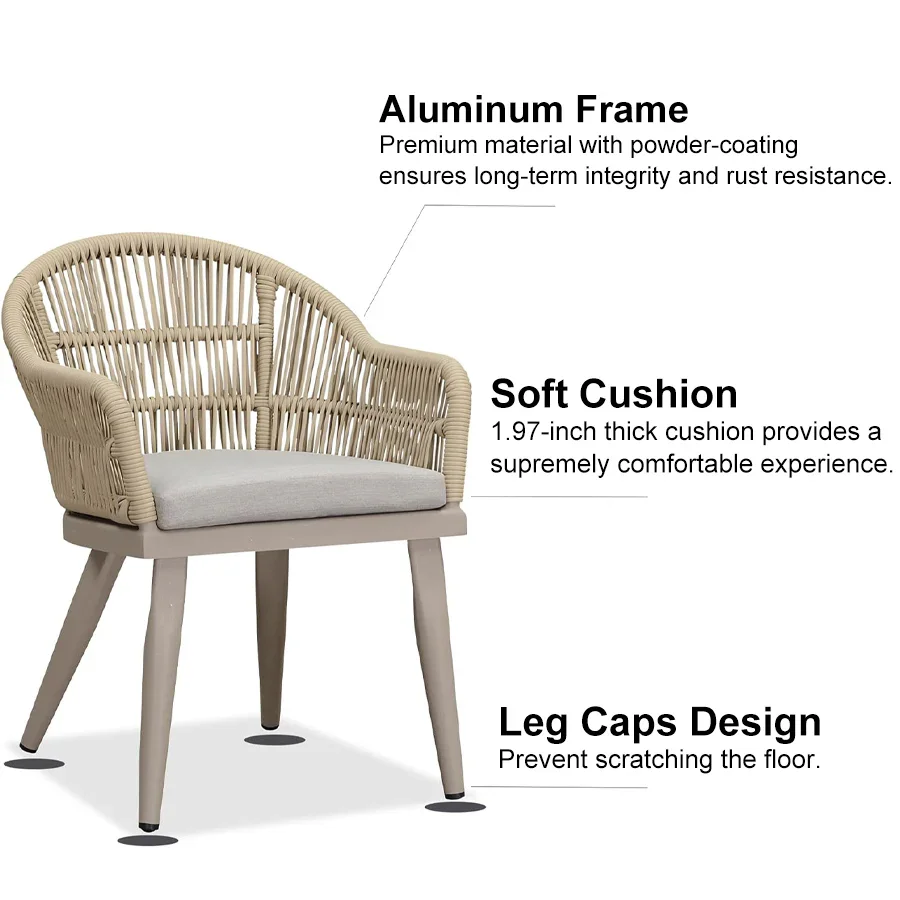 Aluminum Frame
Premium material with powder-coating ensures long-term integrity and rust resistance.

Soft Cushion
1.97-inch thick cushion provides a supremely comfortable experience.

Leg Caps Design
Prevent scratching the floor.